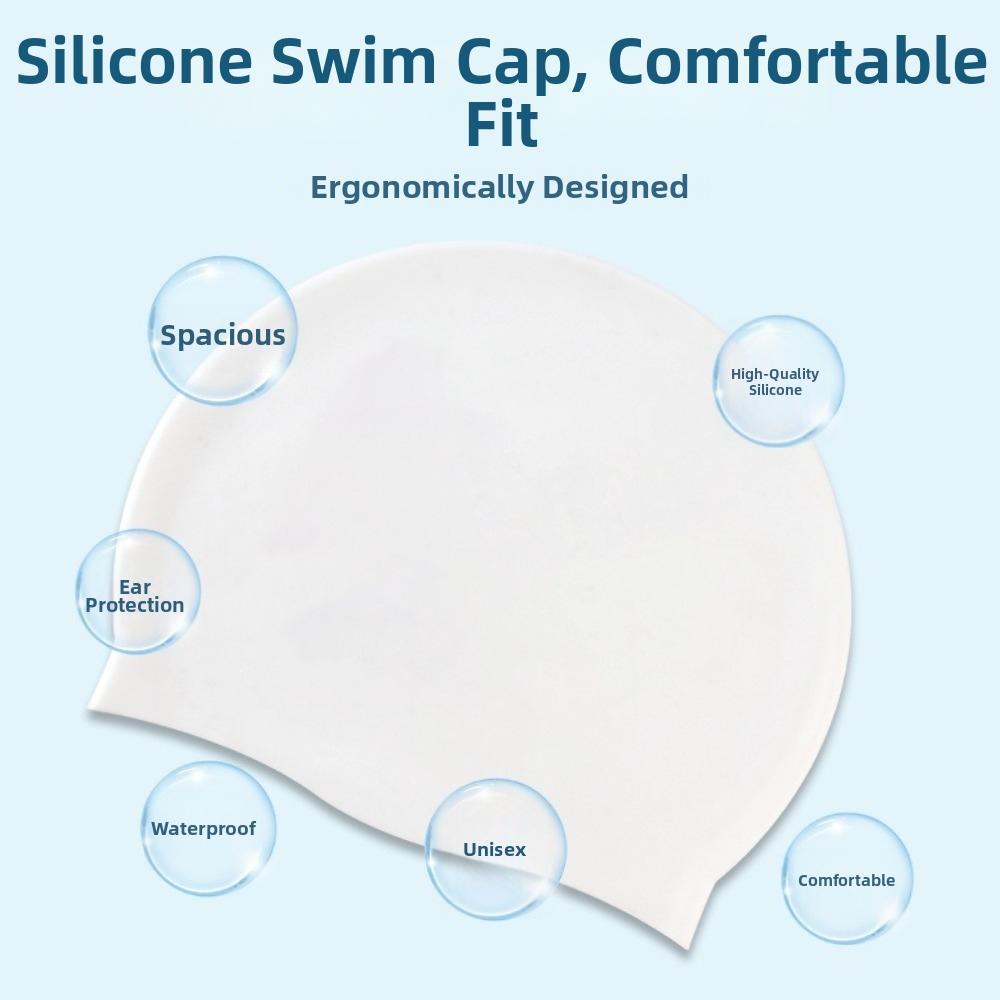 Silicone Swim Cap, Comfortable Fit

Ergonomically Designed

Spacious

High-Quality Silicone

Ear Protection

Waterproof

Unisex

Comfortable